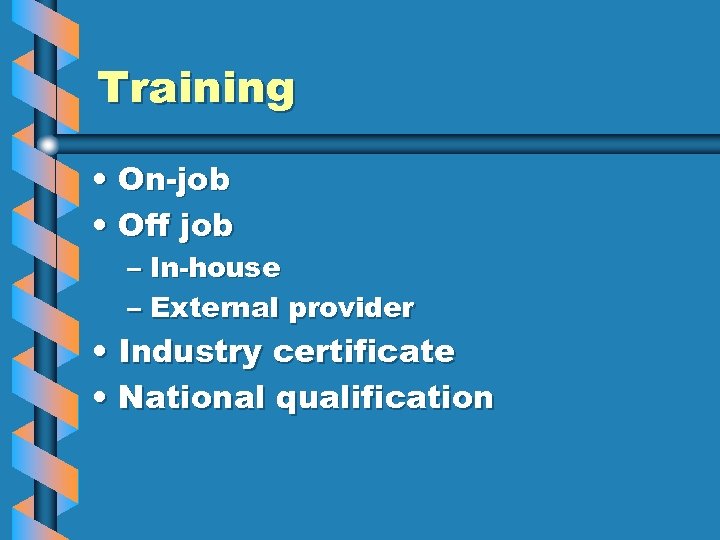 Training

• On-job
• Off job
– In-house
– External provider
• Industry certificate
• National qualification